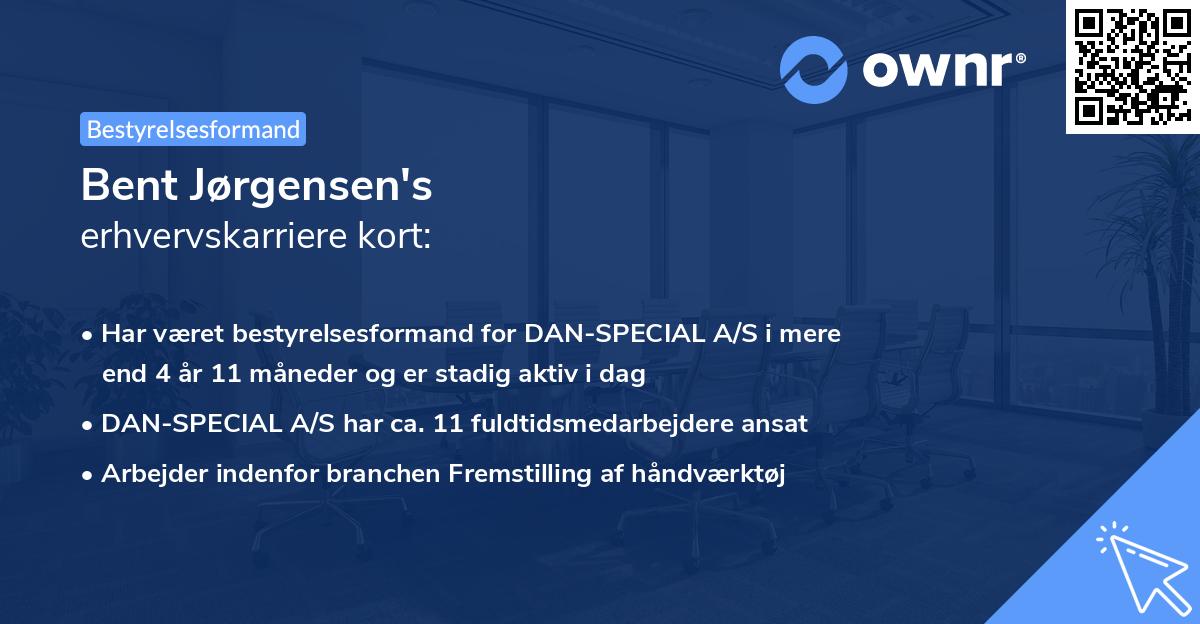 ownr®

Bestyrelsesformand

Bent Jørgensen's
erhvervskarriere kort:

• Har været bestyrelsesformand for DAN-SPECIAL A/S i mere end 4 år 11 måneder og er stadig aktiv i dag
• DAN-SPECIAL A/S har ca. 11 fuldtidsmedarbejdere ansat
• Arbejder indenfor branchen Fremstilling af håndværktøj